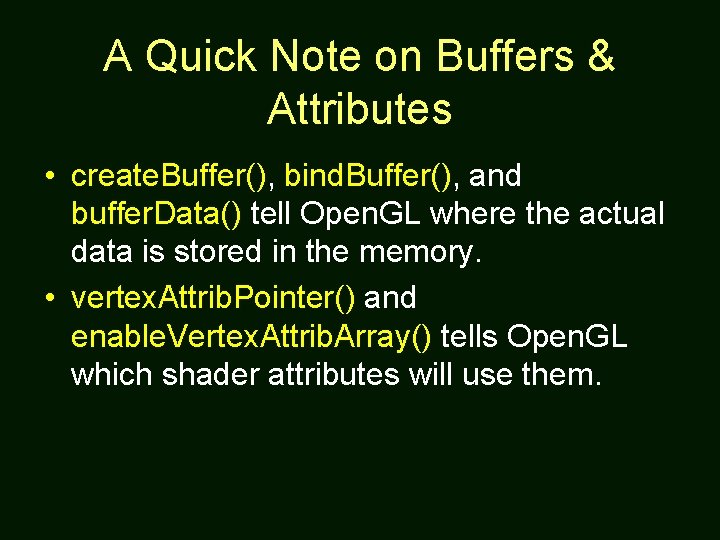 A Quick Note on Buffers & Attributes

• createBuffer(), bindBuffer(), and bufferData() tell OpenGL where the actual data is stored in the memory.

• vertexAttribPointer() and enableVertexAttribArray() tells OpenGL which shader attributes will use them.